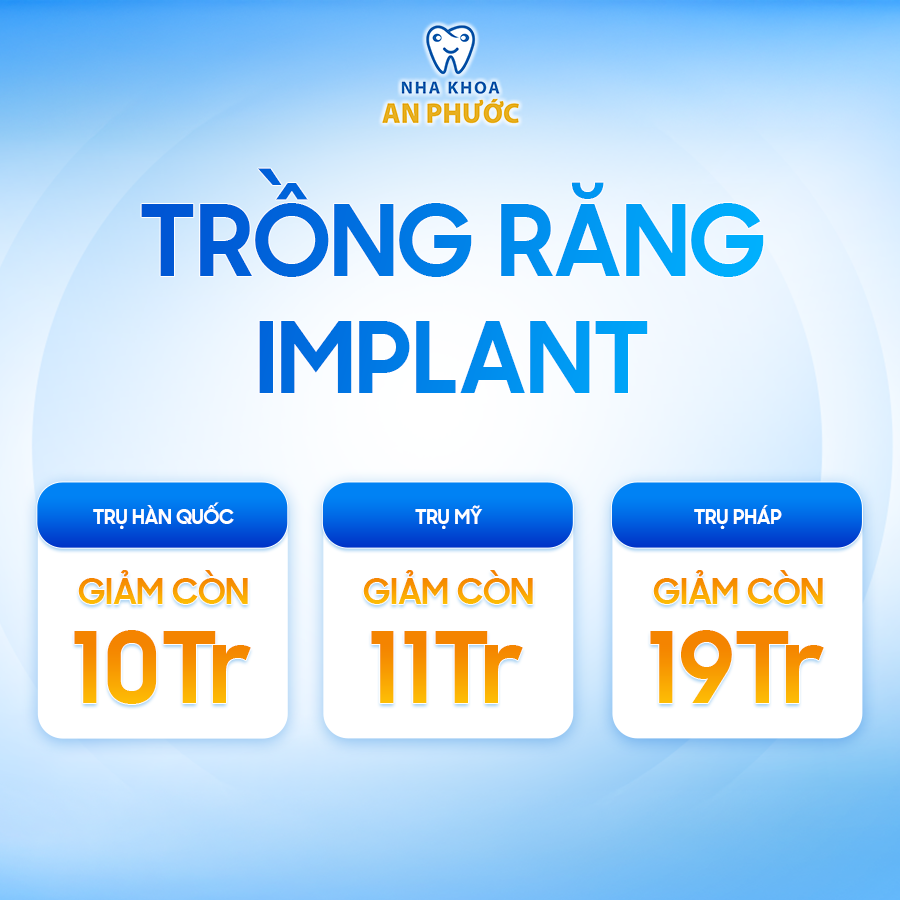 NHA KHOA
AN PHƯỚC

TRỒNG RĂNG IMPLANT

TRỤ HÀN QUỐC
GIẢM CÒN
10Tr

TRỤ MỸ
GIẢM CÒN
11Tr

TRỤ PHÁP
GIẢM CÒN
19Tr